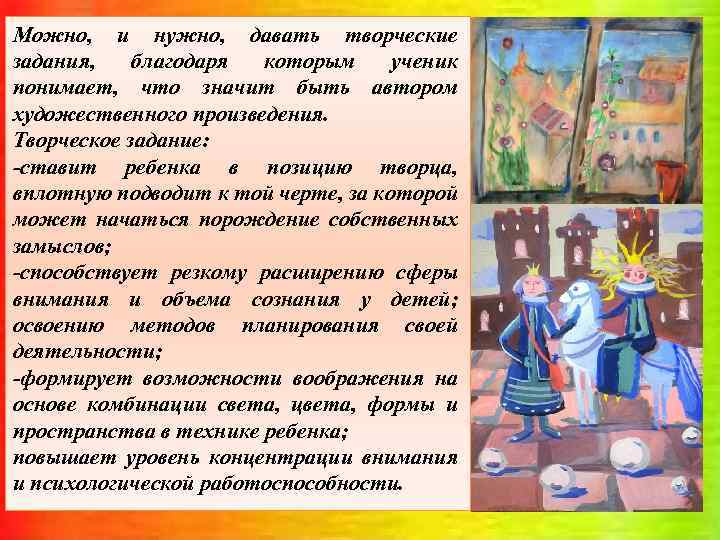 Можно, и нужно, давать творческие задания, благодаря которым ученик понимает, что значит быть автором художественного произведения.
Творческое задание:
-ставит ребенка в позицию творца, вплотную подводит к той черте, за которой может начаться порождение собственных замыслов;
-способствует резкому расширению сферы внимания и объема сознания у детей; освоению методов планирования своей деятельности;
-формирует возможности воображения на основе комбинации света, цвета, формы и пространства в технике ребенка;
повышает уровень концентрации внимания и психологической работоспособности.